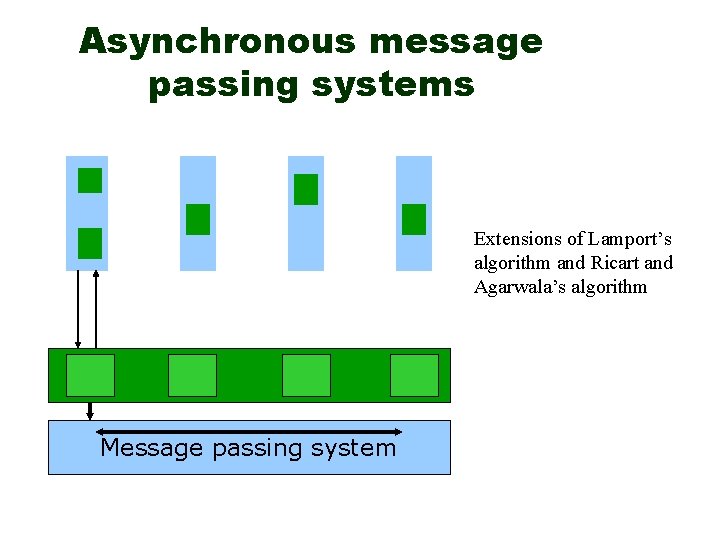 Asynchronous message passing systems

Extensions of Lamport's algorithm and Ricart and Agarwala's algorithm

Message passing system